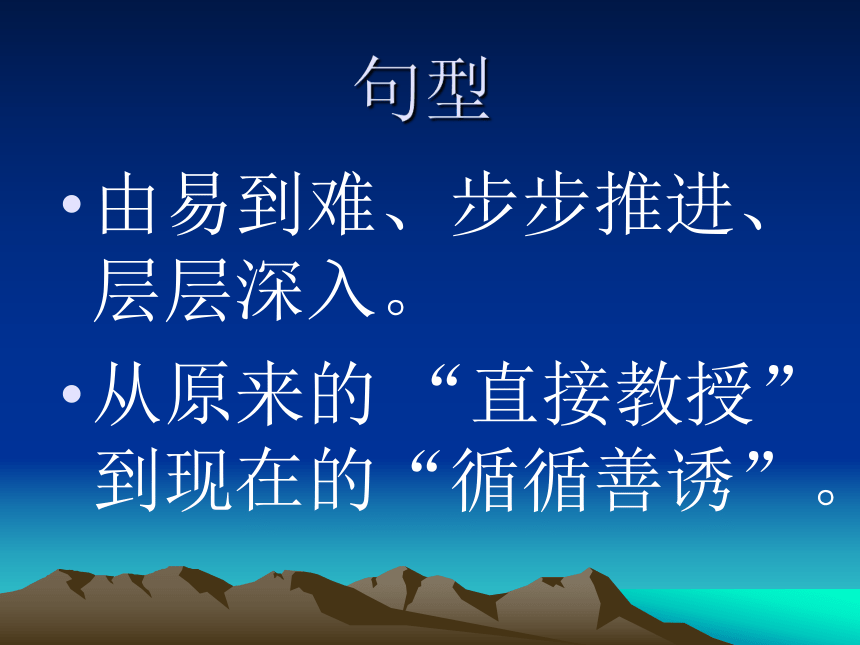 句型

• 由易到难、步步推进、层层深入。

• 从原来的“直接教授”到现在的“循循善诱”。